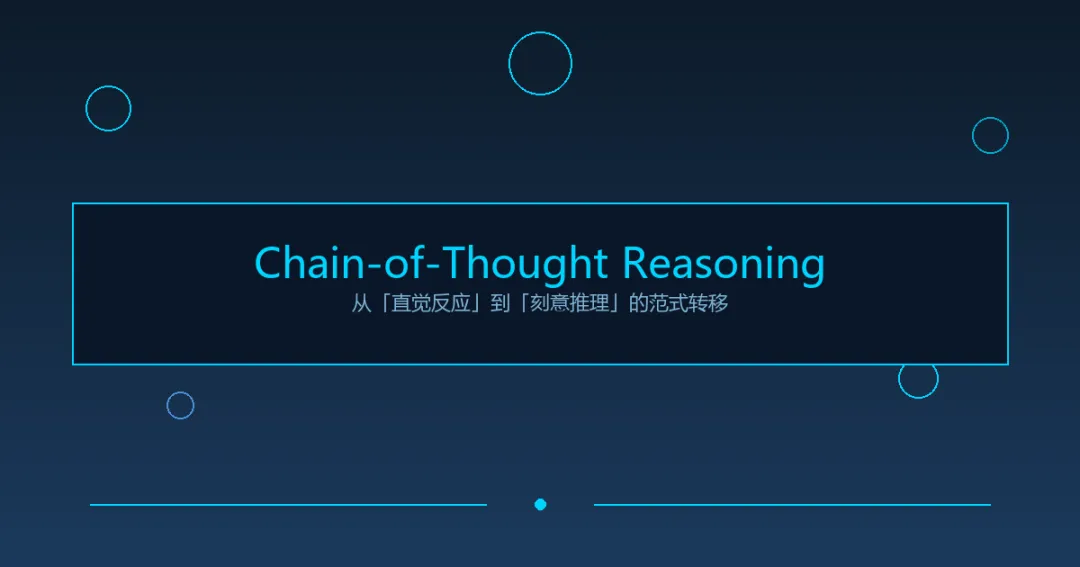 Chain-of-Thought Reasoning

从「直觉反应」到「刻意推理」的范式转移